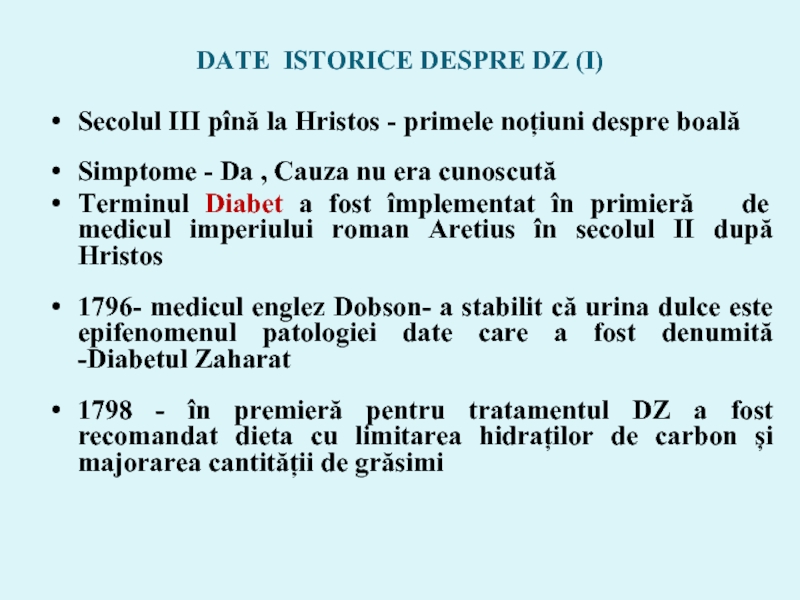 DATE ISTORICE DESPRE DZ (I)

• Secolul III pînă la Hristos - primele noțiuni despre boală

• Simptome - Da , Cauza nu era cunoscută
• Terminul Diabet a fost împlementat în primieră de medicul imperiului roman Aretius în secolul II după Hristos

• 1796- medicul englez Dobson- a stabilit că urina dulce este epifenomenul patologiei date care a fost denumită -Diabetul Zaharat

• 1798 - în premieră pentru tratamentul DZ a fost recomandat dieta cu limitarea hidraților de carbon și majorarea cantității de grăsimi